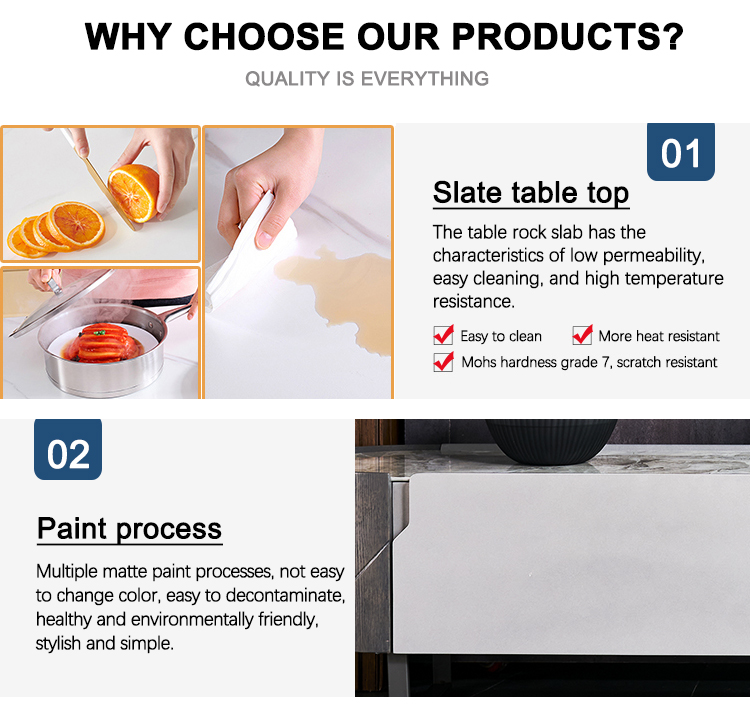 WHY CHOOSE OUR PRODUCTS?

QUALITY IS EVERYTHING

01

Slate table top

The table rock slab has the characteristics of low permeability, easy cleaning, and high temperature resistance.

Easy to clean
More heat resistant
Mohs hardness grade 7, scratch resistant

02

Paint process

Multiple matte paint processes, not easy to change color, easy to decontaminate, healthy and environmentally friendly, stylish and simple.